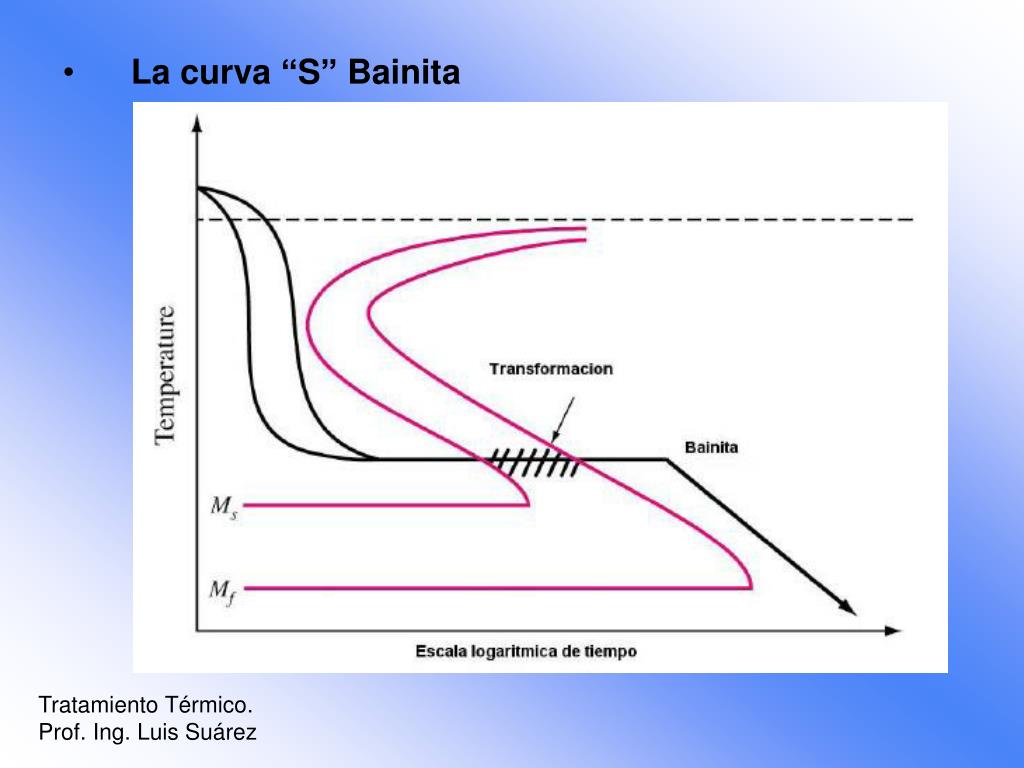 • La curva “S” Bainita

Temperature

Transformacion

Bainita

$M_s$

$M_f$

Escala logaritmica de tiempo

Tratamiento Térmico.
Prof. Ing. Luis Suárez